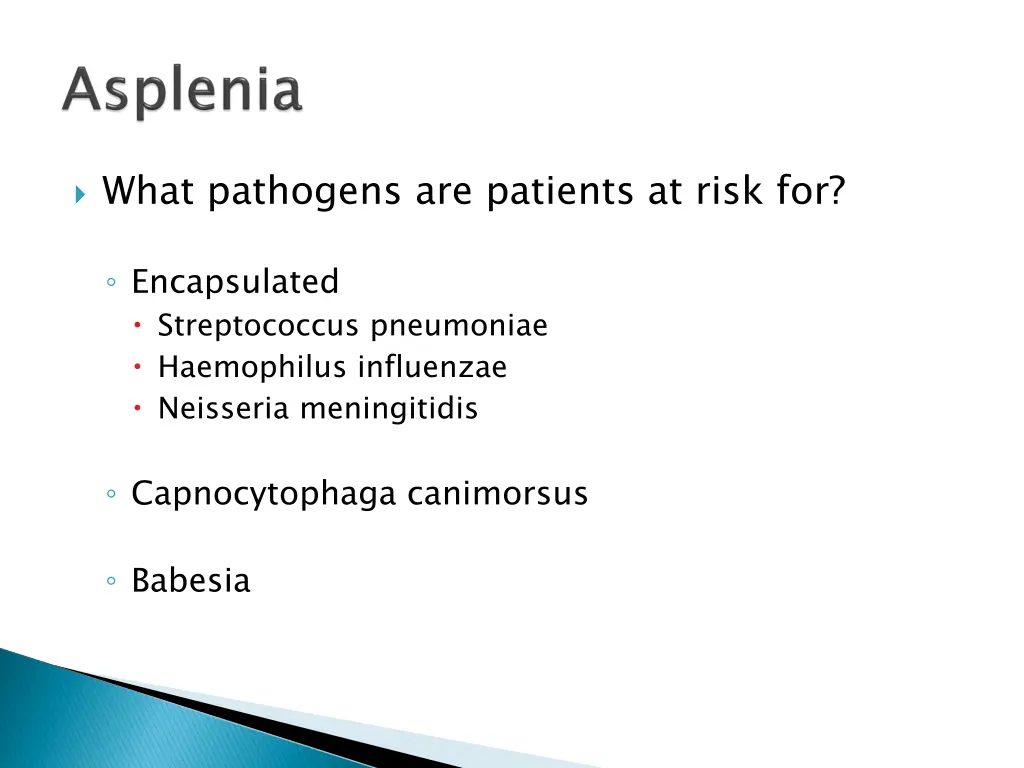 Asplenia

What pathogens are patients at risk for?

Encapsulated

Streptococcus pneumoniae

Haemophilus influenzae

Neisseria meningitidis

Capnocytophaga canimorsus

Babesia